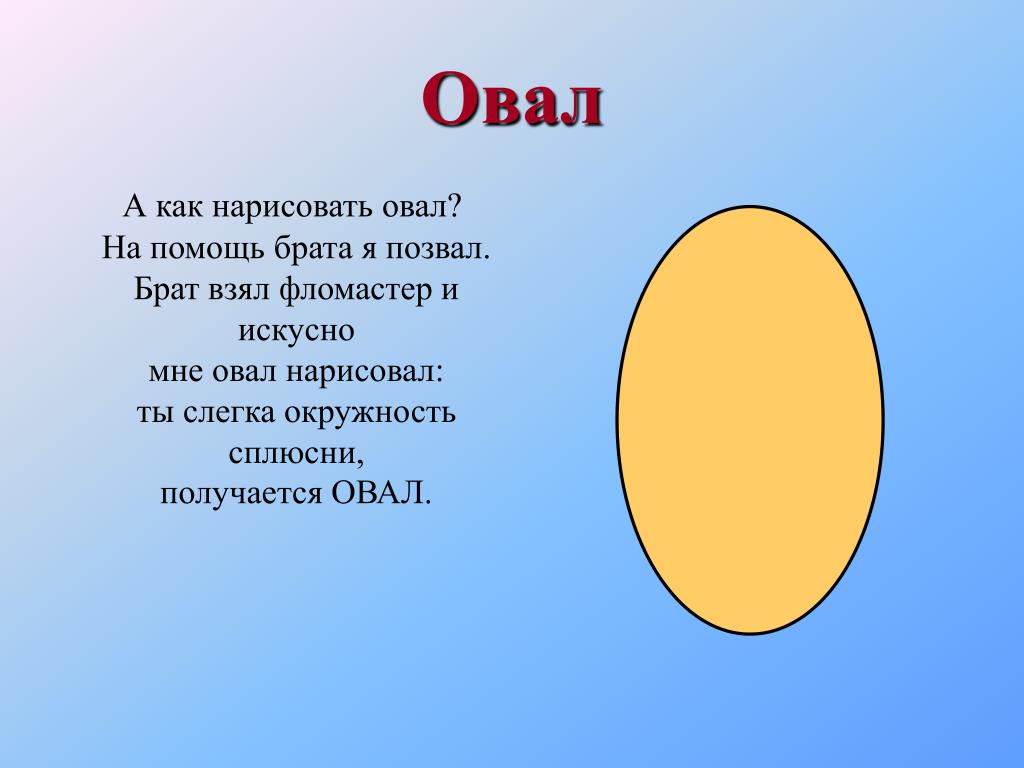 Овал

А как нарисовать овал?
На помощь брата я позвал.
Брат взял фломастер и искусно
мне овал нарисовал:
ты слегка окружность сплюсни,
получается ОВАЛ.